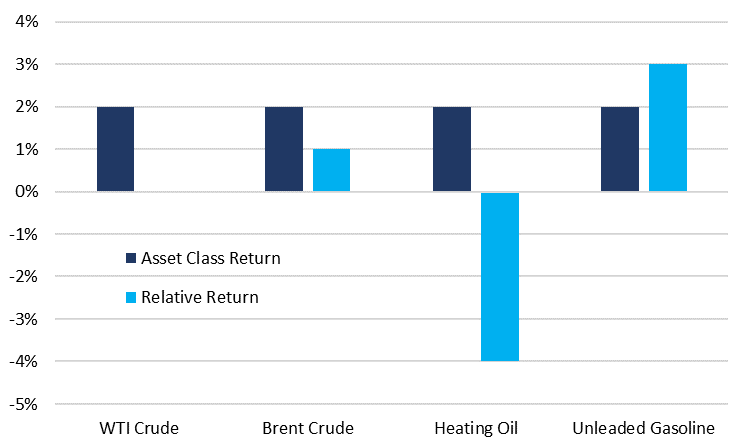 4%
3%
2%
1%
0%
-1%
-2%
-3%
-4%
-5%

Asset Class Return
Relative Return

WTI Crude
Brent Crude
Heating Oil
Unleaded Gasoline